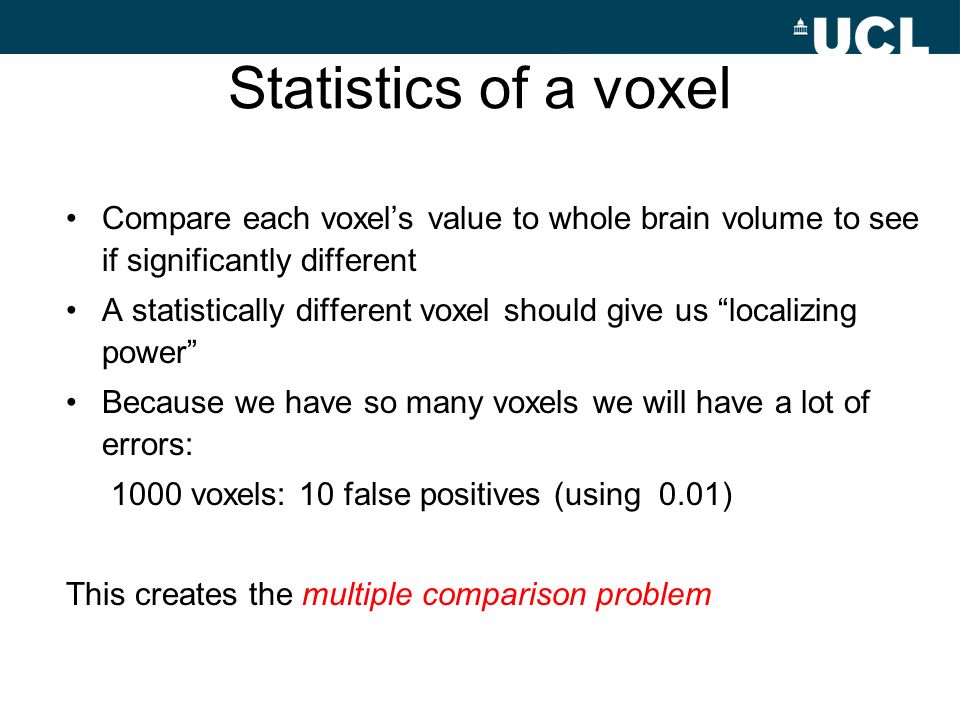 UCL

Statistics of a voxel

• Compare each voxel’s value to whole brain volume to see if significantly different
• A statistically different voxel should give us “localizing power”
• Because we have so many voxels we will have a lot of errors:

1000 voxels: 10 false positives (using 0.01)

This creates the multiple comparison problem